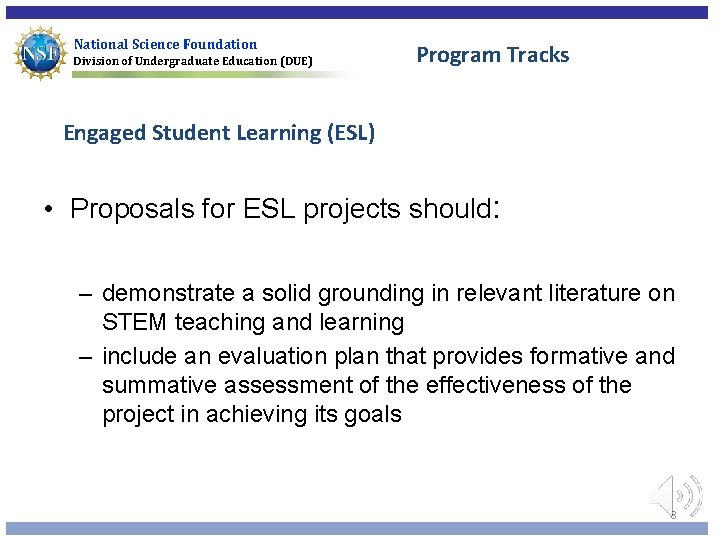 NSF
National Science Foundation
Division of Undergraduate Education (DUE)

Program Tracks

Engaged Student Learning (ESL)

• Proposals for ESL projects should:

– demonstrate a solid grounding in relevant literature on STEM teaching and learning
– include an evaluation plan that provides formative and summative assessment of the effectiveness of the project in achieving its goals

8